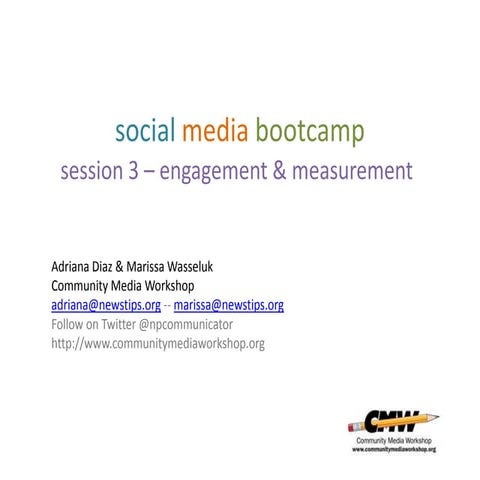 social media bootcamp
session 3 – engagement & measurement

Adriana Diaz & Marissa Wasseluk
Community Media Workshop
adriana@newstips.org -- marissa@newstips.org
Follow on Twitter @npcommunicator
http://www.communitymediaworkshop.org

CMW
Community Media Workshop
www.communitymediaworkshop.org